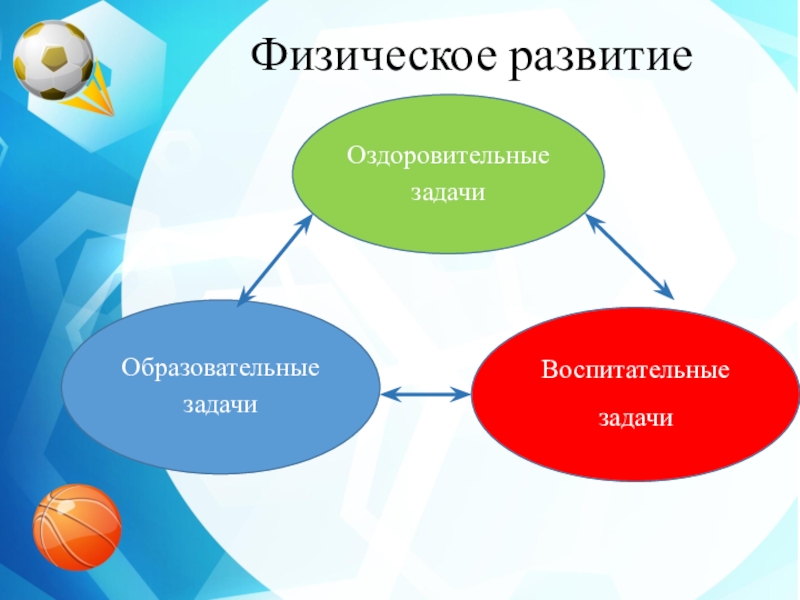 Физическое развитие

Оздоровительные задачи

Образовательные задачи

Воспитательные задачи